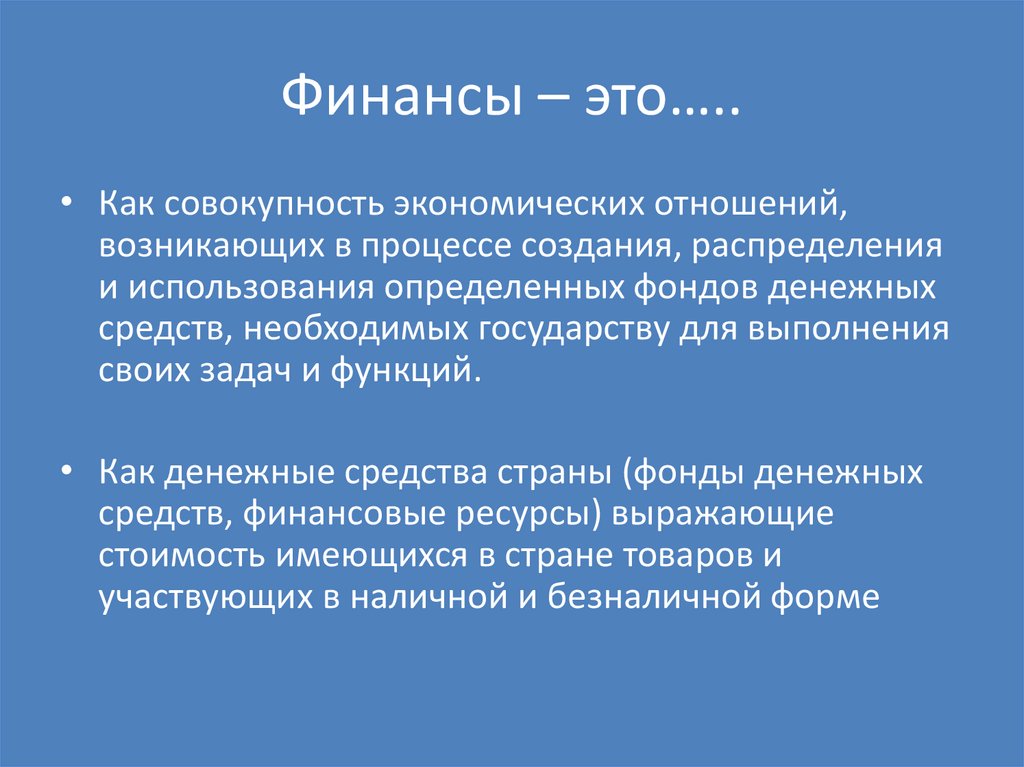 Финансы – это…..

• Как совокупность экономических отношений, возникающих в процессе создания, распределения и использования определенных фондов денежных средств, необходимых государству для выполнения своих задач и функций.

• Как денежные средства страны (фонды денежных средств, финансовые ресурсы) выражающие стоимость имеющихся в стране товаров и участвующих в наличной и безналичной форме